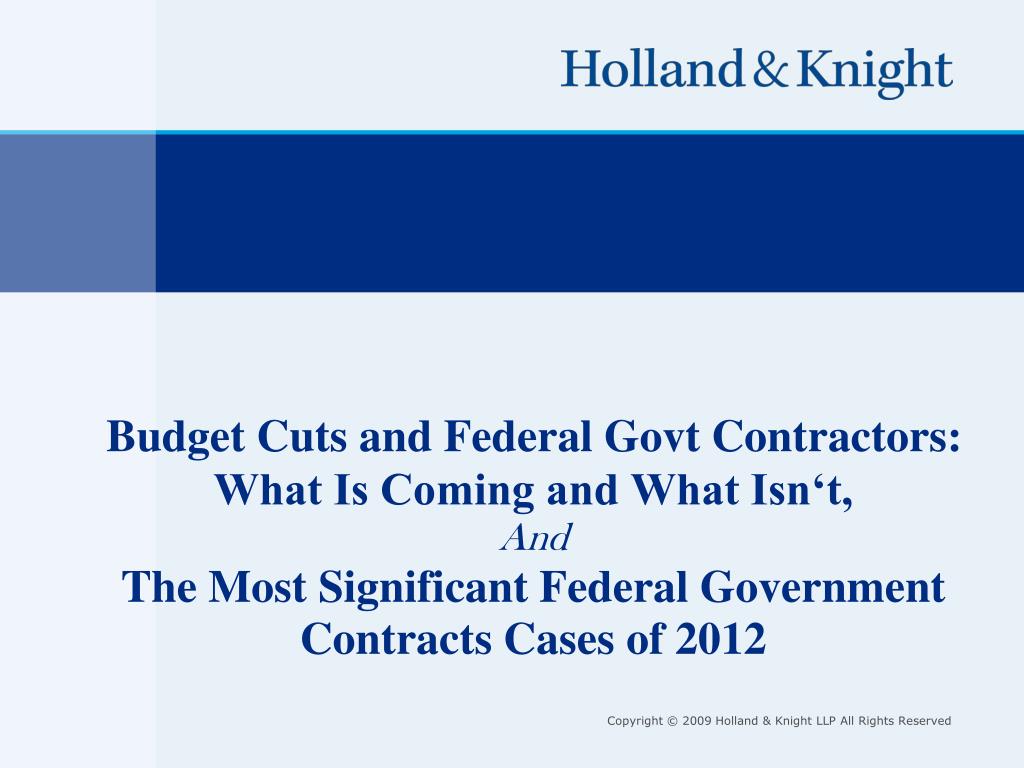 Holland & Knight

Budget Cuts and Federal Govt Contractors: What Is Coming and What Isn‘t,
And
The Most Significant Federal Government Contracts Cases of 2012

Copyright © 2009 Holland & Knight LLP All Rights Reserved